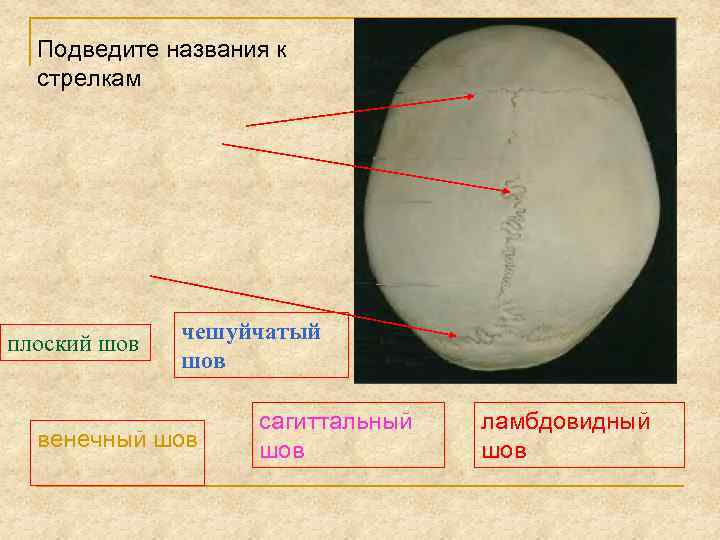 Подведите названия к стрелкам

плоский шов

чешуйчатый шов

венечный шов

сагиттальный шов

ламбдовидный шов